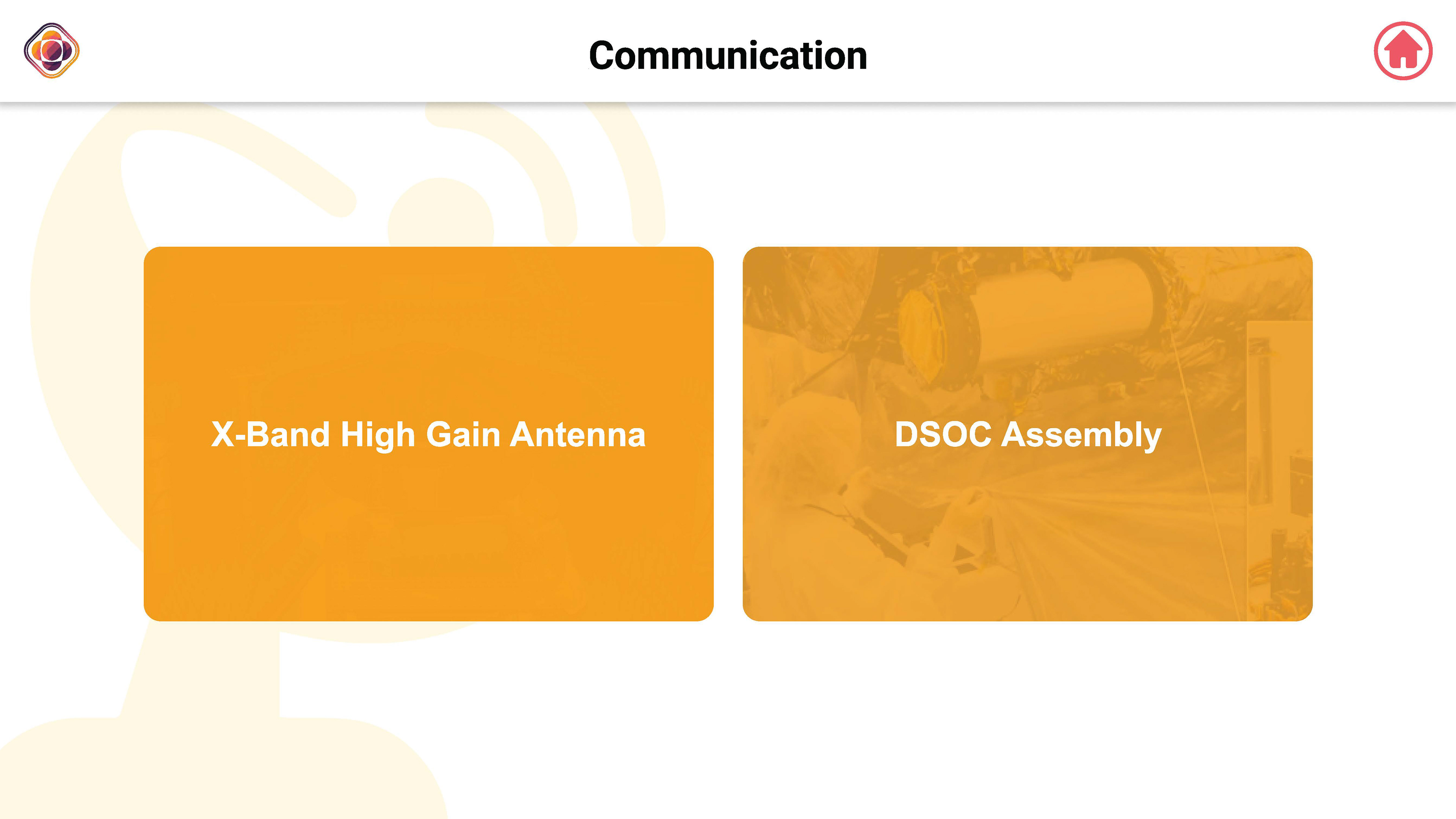 Communication

X-Band High Gain Antenna

DSOC Assembly